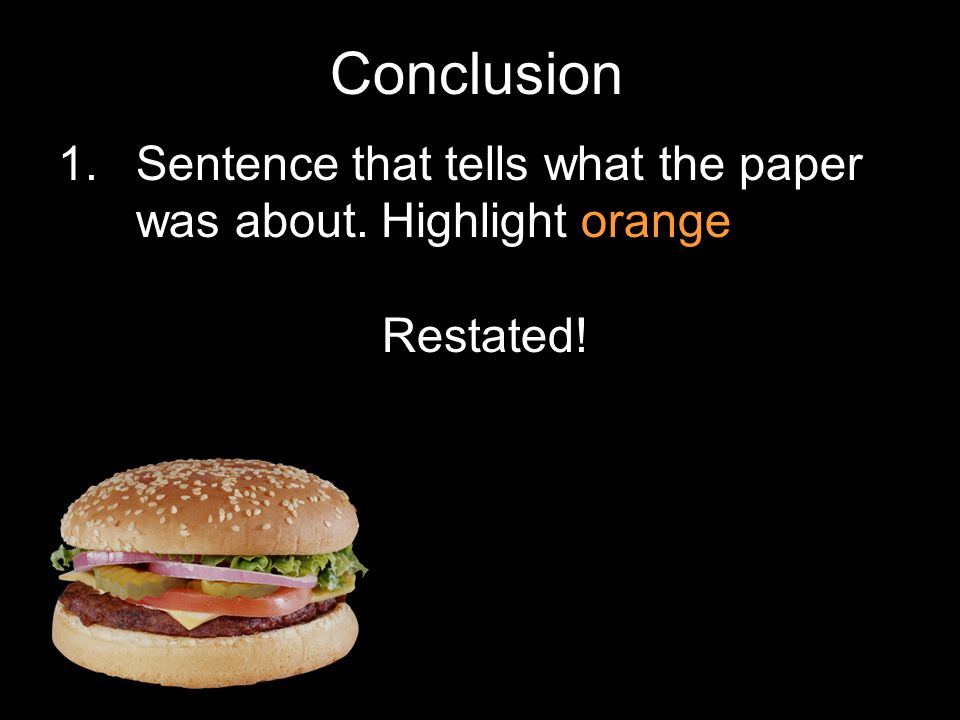 Conclusion

1. Sentence that tells what the paper was about. Highlight orange

Restated!